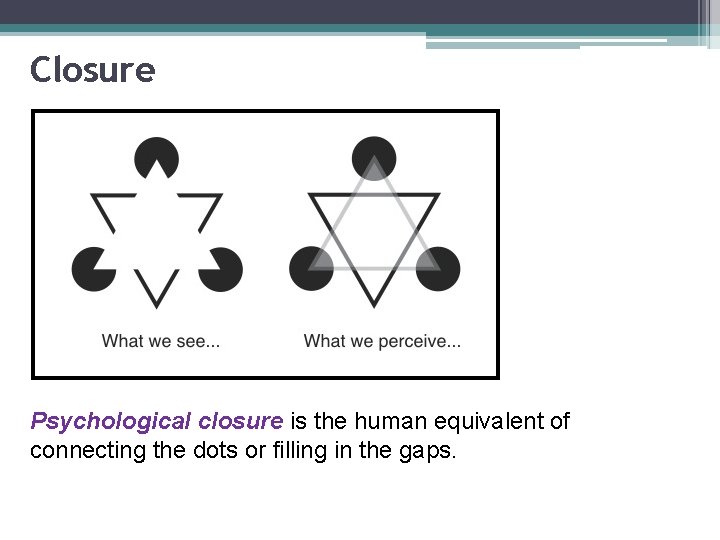 Closure

What we see...

What we perceive...

Psychological closure is the human equivalent of connecting the dots or filling in the gaps.